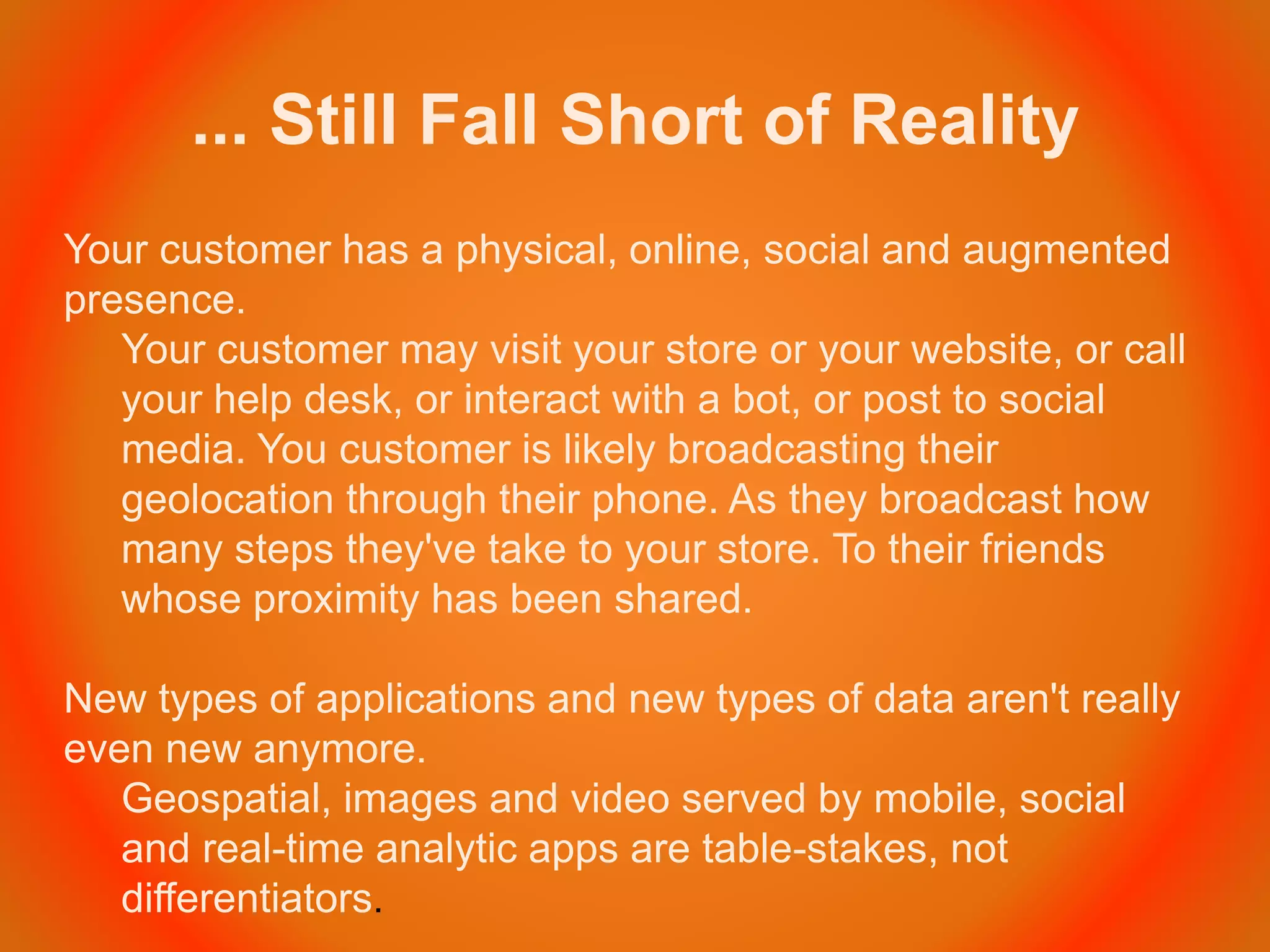 ... Still Fall Short of Reality

Your customer has a physical, online, social and augmented presence.

Your customer may visit your store or your website, or call your help desk, or interact with a bot, or post to social media. You customer is likely broadcasting their geolocation through their phone. As they broadcast how many steps they've take to your store. To their friends whose proximity has been shared.

New types of applications and new types of data aren't really even new anymore.

Geospatial, images and video served by mobile, social and real-time analytic apps are table-stakes, not differentiators.